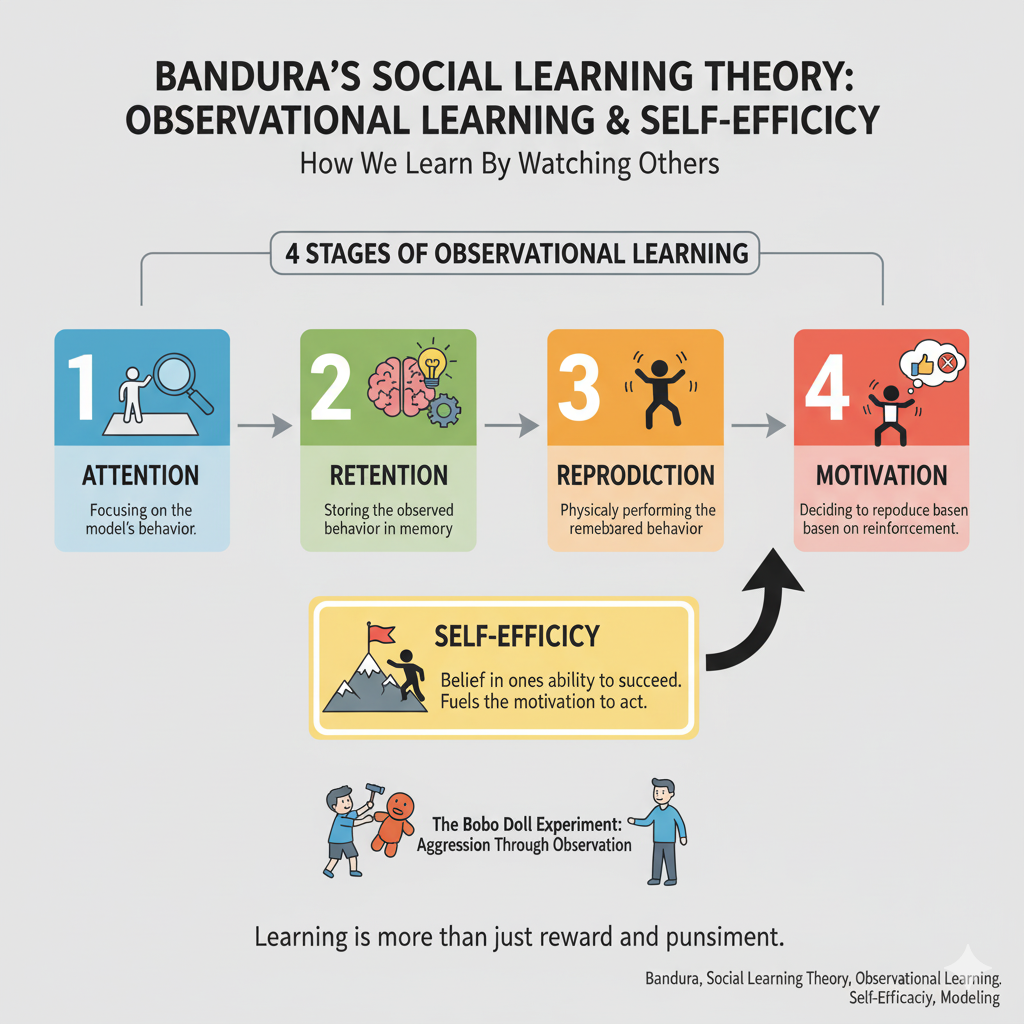 BANDURA'S SOCIAL LEARNING THEORY: OBSERVATIONAL LEARNING & SELF-EFFICICY

How We Learn By Watching Others

4 STAGES OF OBSERVATIONAL LEARNING

1

ATTENTION

Focusing on the model's behavior.

2

RETENTION

Storing the observed behavior in memory

3

REPRODICTION

Physicaly performing the remebared behavior

4

MOTIVATION

Deciding to repoduce basen basen on reinforcement.

SELF-EFFICICY

Belief in ones ability to succeed. Fuels the motivation to act.

The Bobo Doll Experiment: Aggression Through Observation

Learning is more than just reward and punsiment.

Bandura, Social Learning Theory, Observational Learning, Self-Efficaciy, Modeling